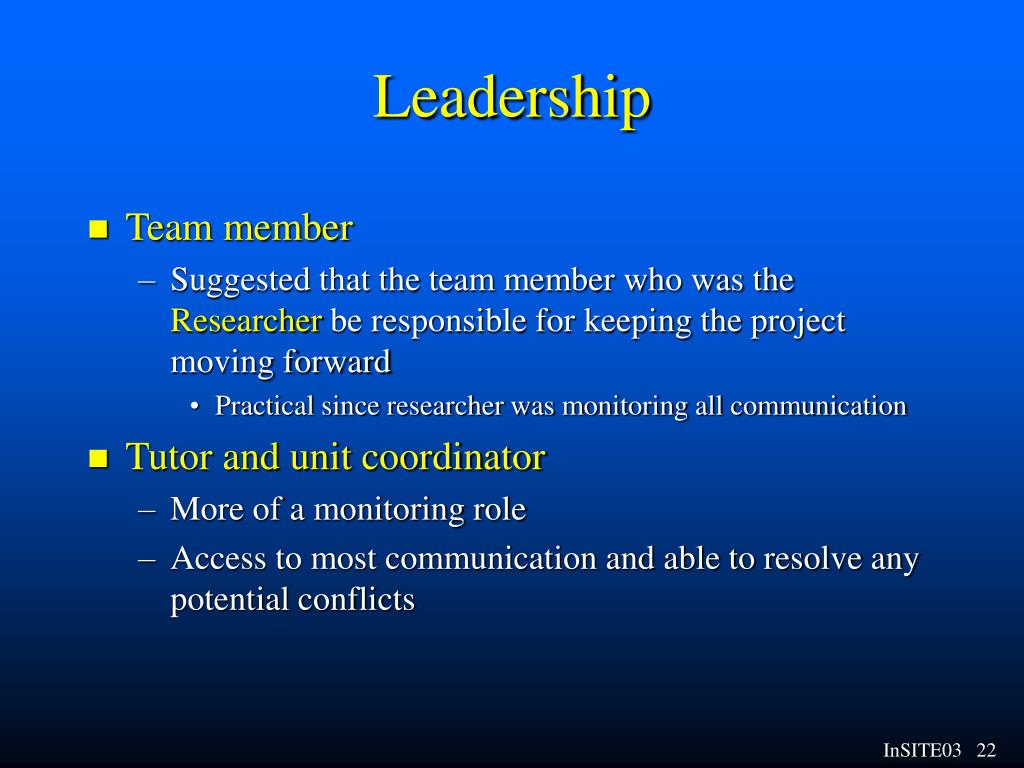 Leadership

- Team member
  – Suggested that the team member who was the Researcher be responsible for keeping the project moving forward
    • Practical since researcher was monitoring all communication
- Tutor and unit coordinator
  – More of a monitoring role
  – Access to most communication and able to resolve any potential conflicts

InSITE03 22